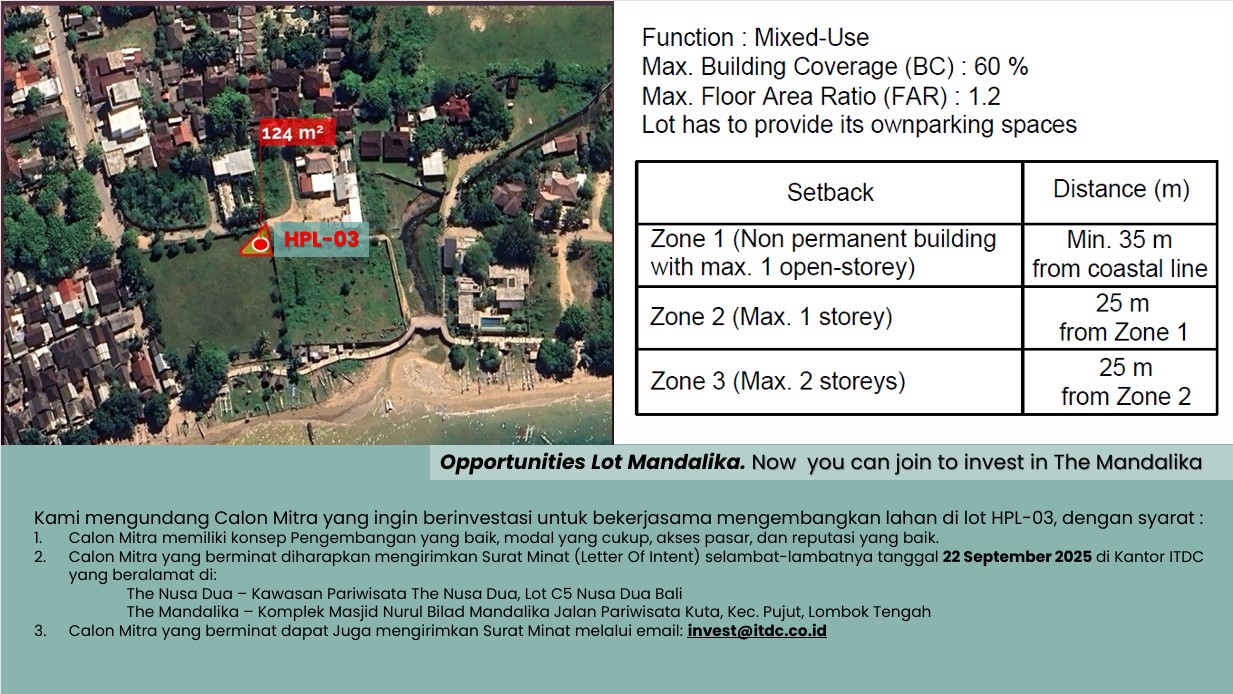 124 m²

HPL-03

Function : Mixed-Use
Max. Building Coverage (BC) : 60 %
Max. Floor Area Ratio (FAR) : 1.2
Lot has to provide its ownparking spaces

| Setback | Distance (m) |
|---|---|
| Zone 1 (Non permanent building with max. 1 open-storey) | Min. 35 m from coastal line |
| Zone 2 (Max. 1 storey) | 25 m from Zone 1 |
| Zone 3 (Max. 2 storeys) | 25 m from Zone 2 |

Opportunities Lot Mandalika. Now you can join to invest in The Mandalika

Kami mengundang Calon Mitra yang ingin berinvestasi untuk bekerjasama mengembangkan lahan di lot HPL-03, dengan syarat :
1. Calon Mitra memiliki konsep Pengembangan yang baik, modal yang cukup, akses pasar, dan reputasi yang baik.
2. Calon Mitra yang berminat diharapkan mengirimkan Surat Minat (Letter Of Intent) selambat-lambatnya tanggal 22 September 2025 di Kantor ITDC yang beralamat di:
The Nusa Dua – Kawasan Pariwisata The Nusa Dua, Lot C5 Nusa Dua Bali
The Mandalika – Komplek Masjid Nurul Bilad Mandalika Jalan Pariwisata Kuta, Kec. Pujut, Lombok Tengah
3. Calon Mitra yang berminat dapat Juga mengirimkan Surat Minat melalui email: invest@itdc.co.id